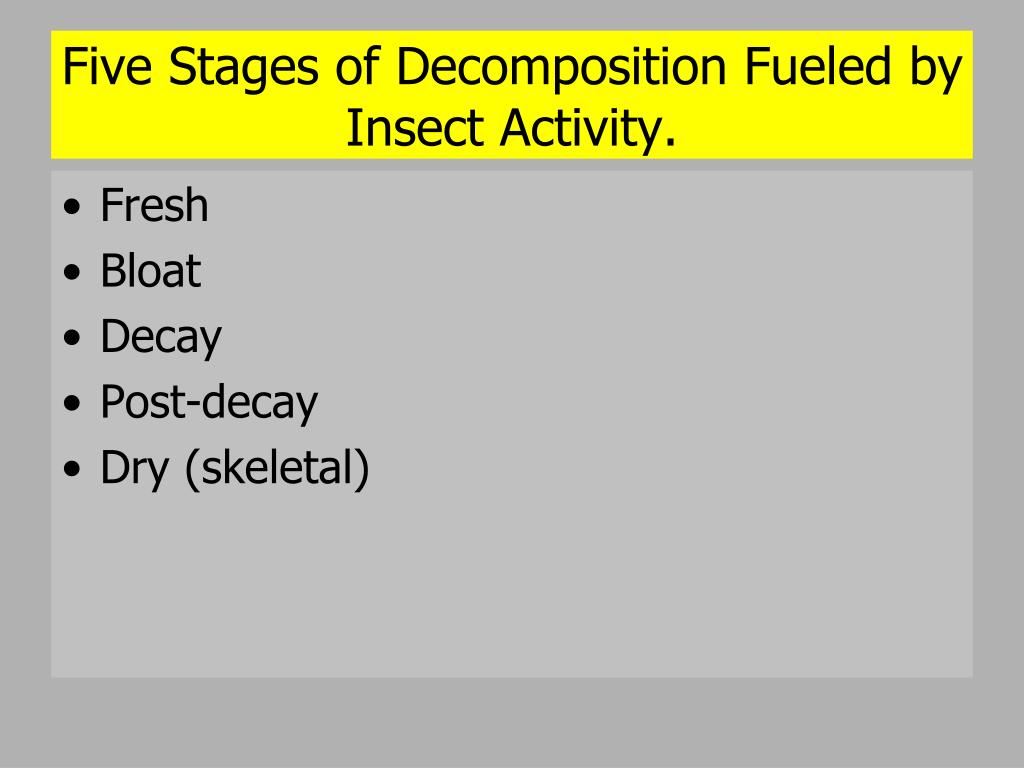 Five Stages of Decomposition Fueled by Insect Activity.

• Fresh
• Bloat
• Decay
• Post-decay
• Dry (skeletal)